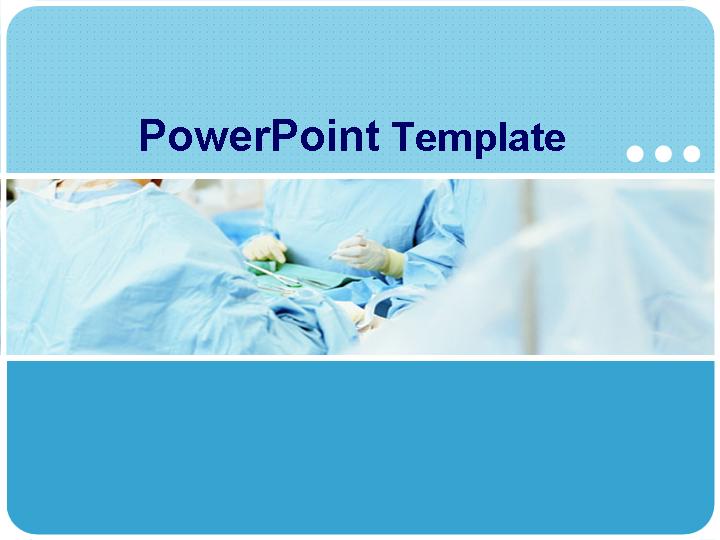 PowerPoint Template